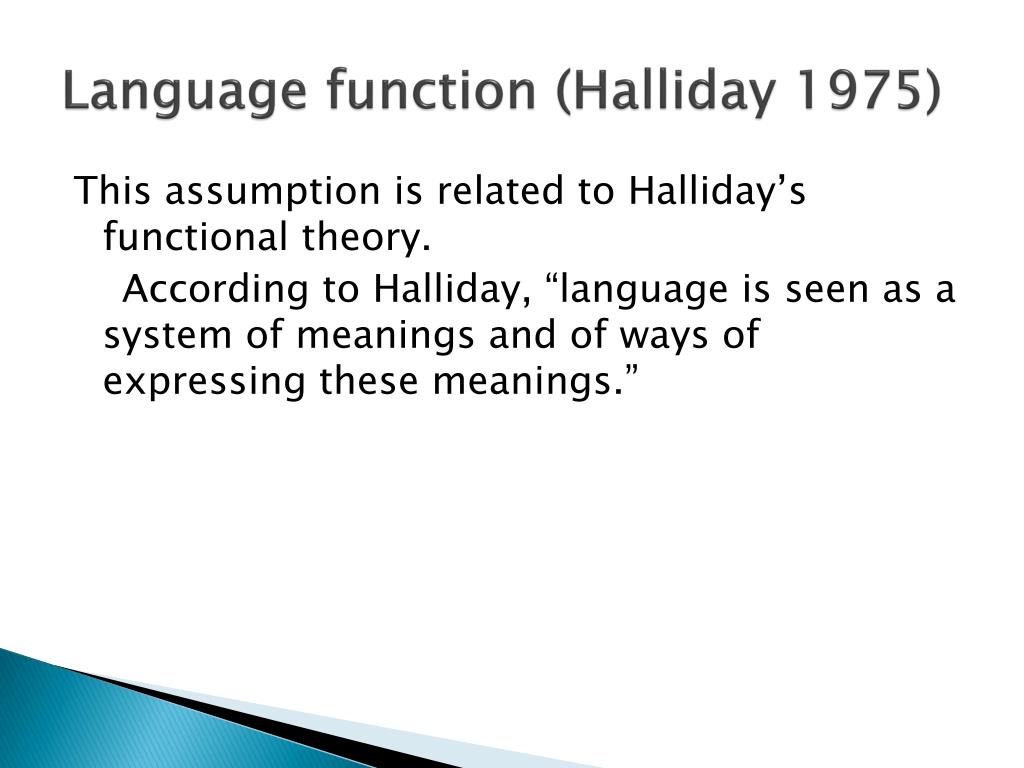 Language function (Halliday 1975)

This assumption is related to Halliday’s functional theory.

According to Halliday, “language is seen as a system of meanings and of ways of expressing these meanings.”